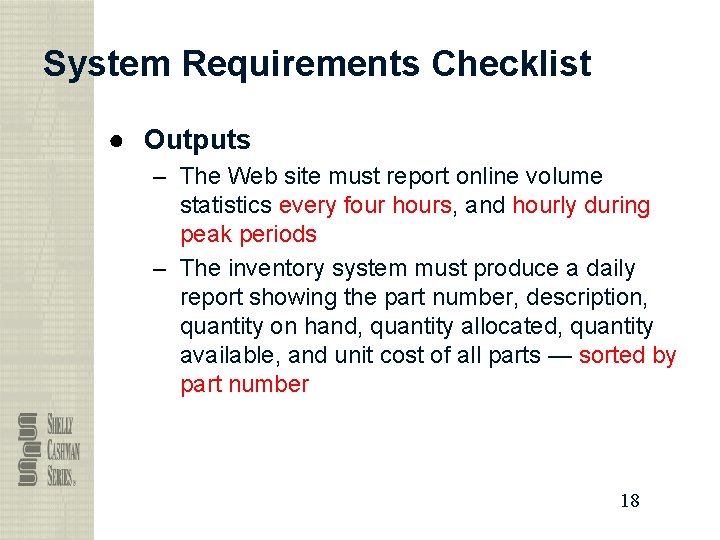 System Requirements Checklist

● Outputs

– The Web site must report online volume statistics every four hours, and hourly during peak periods

– The inventory system must produce a daily report showing the part number, description, quantity on hand, quantity allocated, quantity available, and unit cost of all parts — sorted by part number

SHELLY CASHMAN SERIES®

18